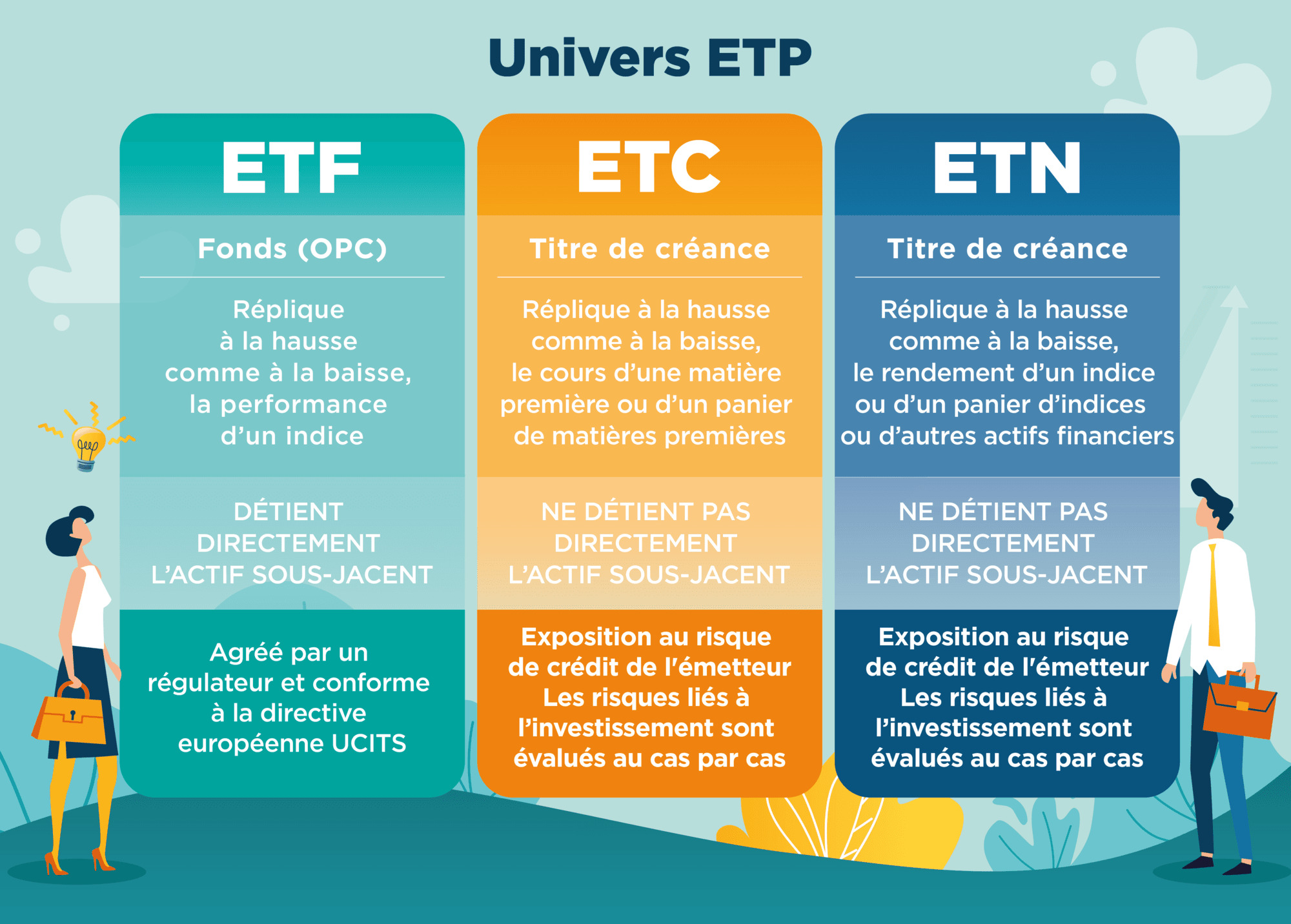 Univers ETP

ETF

Fonds (OPC)

Réplique à la hausse comme à la baisse, la performance d'un indice

DÉTIENT DIRECTEMENT L'ACTIF SOUS-JACENT

Agréé par un régulateur et conforme à la directive européenne UCITS

ETC

Titre de créance

Réplique à la hausse comme à la baisse, le cours d'une matière première ou d'un panier de matières premières

NE DÉTIENT PAS DIRECTEMENT L'ACTIF SOUS-JACENT

Exposition au risque de crédit de l'émetteur
Les risques liés à l'investissement sont évalués au cas par cas

ETN

Titre de créance

Réplique à la hausse comme à la baisse, le rendement d'un indice ou d'un panier d'indices ou d'autres actifs financiers

NE DÉTIENT PAS DIRECTEMENT L'ACTIF SOUS-JACENT

Exposition au risque de crédit de l'émetteur
Les risques liés à l'investissement sont évalués au cas par cas